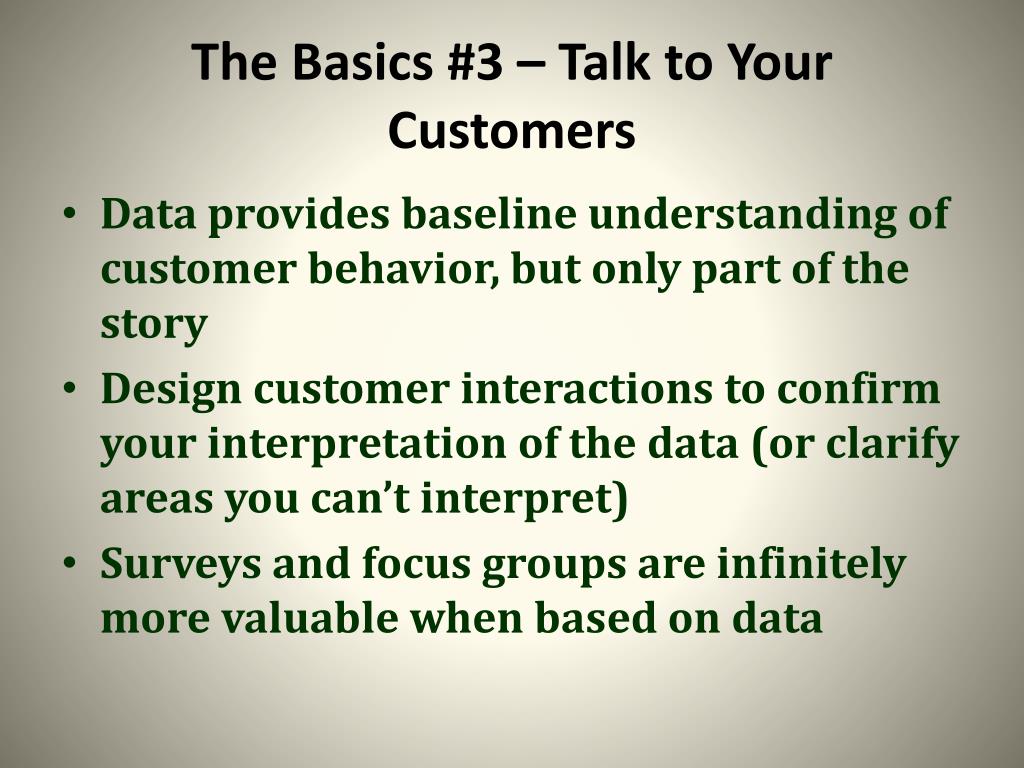 The Basics #3 – Talk to Your Customers

• Data provides baseline understanding of customer behavior, but only part of the story
• Design customer interactions to confirm your interpretation of the data (or clarify areas you can’t interpret)
• Surveys and focus groups are infinitely more valuable when based on data